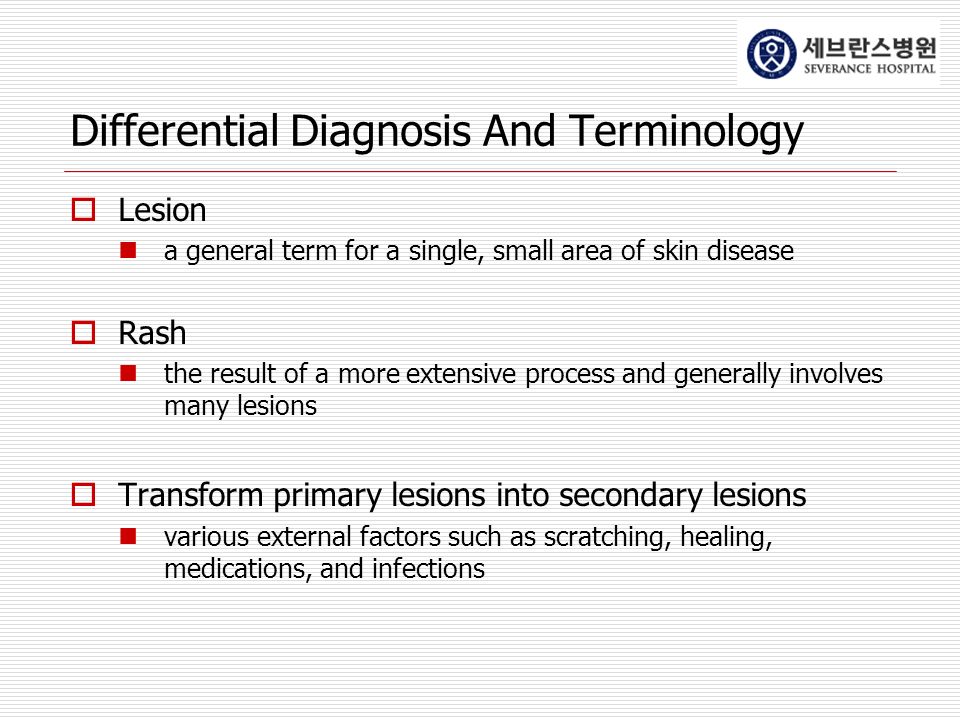 세브란스병원
SEVERANCE HOSPITAL

Differential Diagnosis And Terminology

Lesion
a general term for a single, small area of skin disease

Rash
the result of a more extensive process and generally involves many lesions

Transform primary lesions into secondary lesions
various external factors such as scratching, healing, medications, and infections